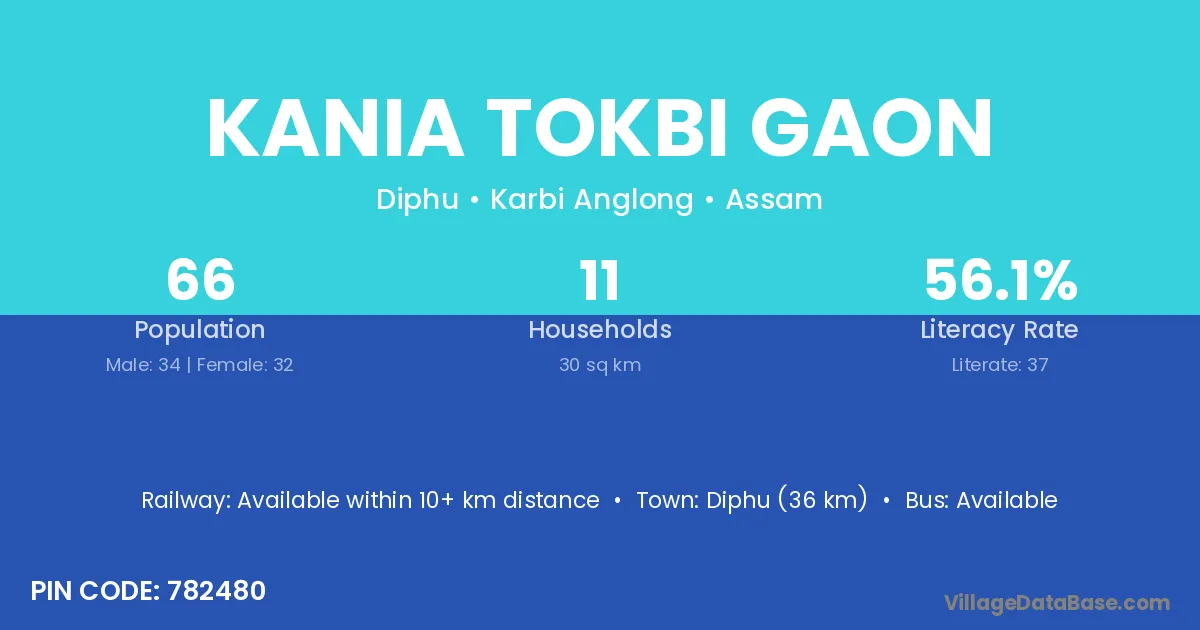 KANIA TOKBI GAON

Diphu • Karbi Anglong • Assam

66
Population
Male: 34 | Female: 32

11
Households
30 sq km

56.1%
Literacy Rate
Literate: 37

Railway: Available within 10+ km distance • Town: Diphu (36 km) • Bus: Available

PIN CODE: 782480

VillageDataBase.com